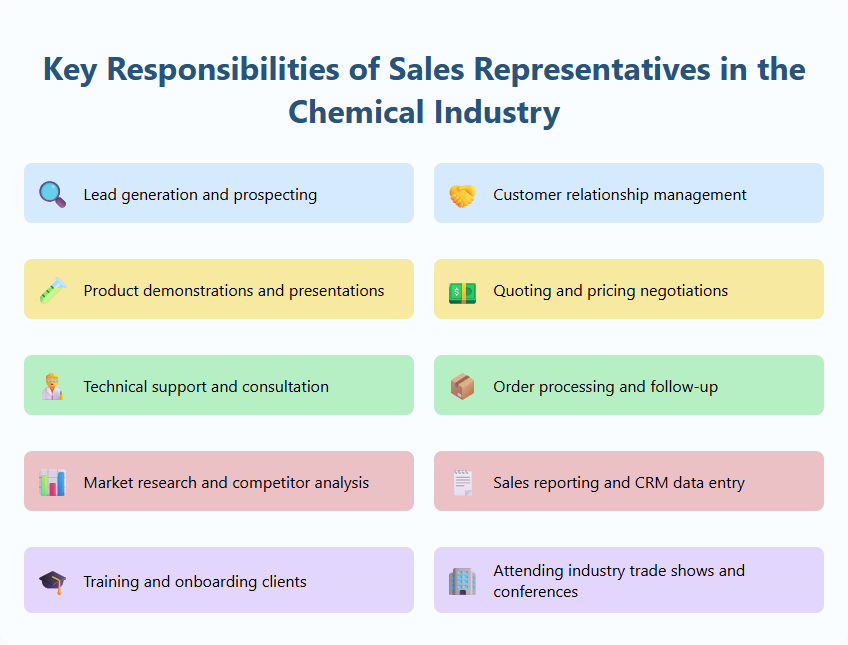 Key Responsibilities of Sales Representatives in the Chemical Industry

Lead generation and prospecting

Customer relationship management

Product demonstrations and presentations

Quoting and pricing negotiations

Technical support and consultation

Order processing and follow-up

Market research and competitor analysis

Sales reporting and CRM data entry

Training and onboarding clients

Attending industry trade shows and conferences